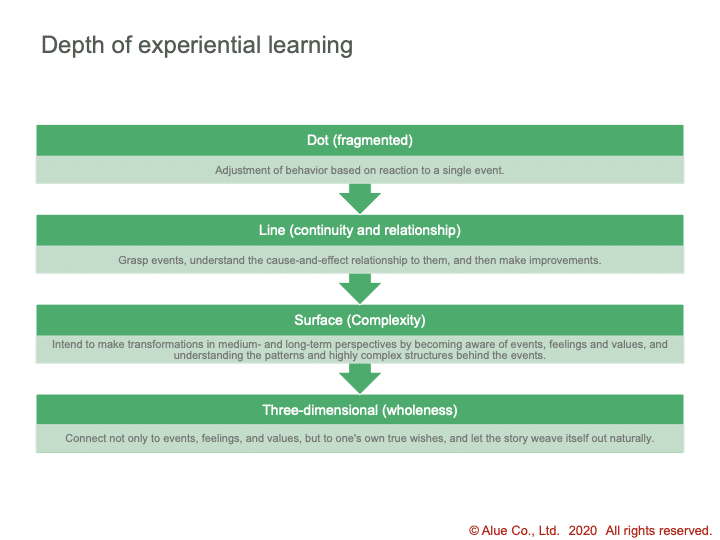 Depth of experiential learning

Dot (fragmented)

Adjustment of behavior based on reaction to a single event.

Line (continuity and relationship)

Grasp events, understand the cause-and-effect relationship to them, and then make improvements.

Surface (Complexity)

Intend to make transformations in medium- and long-term perspectives by becoming aware of events, feelings and values, and understanding the patterns and highly complex structures behind the events.

Three-dimensional (wholeness)

Connect not only to events, feelings, and values, but to one's own true wishes, and let the story weave itself out naturally.

© Alue Co., Ltd. 2020 All rights reserved.